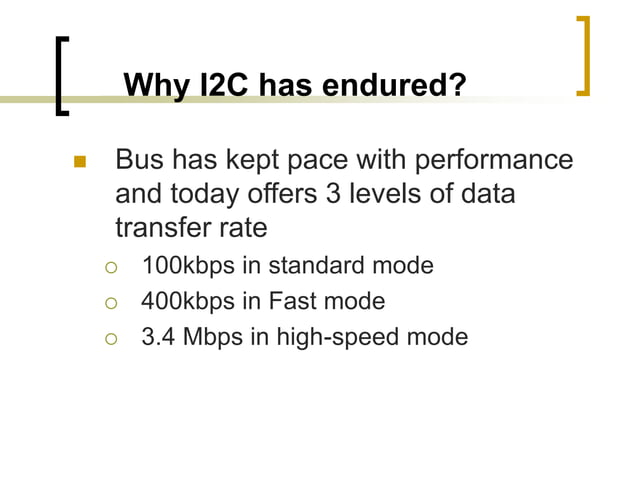 Why I2C has endured?

Bus has kept pace with performance and today offers 3 levels of data transfer rate

100kbps in standard mode

400kbps in Fast mode

3.4 Mbps in high-speed mode